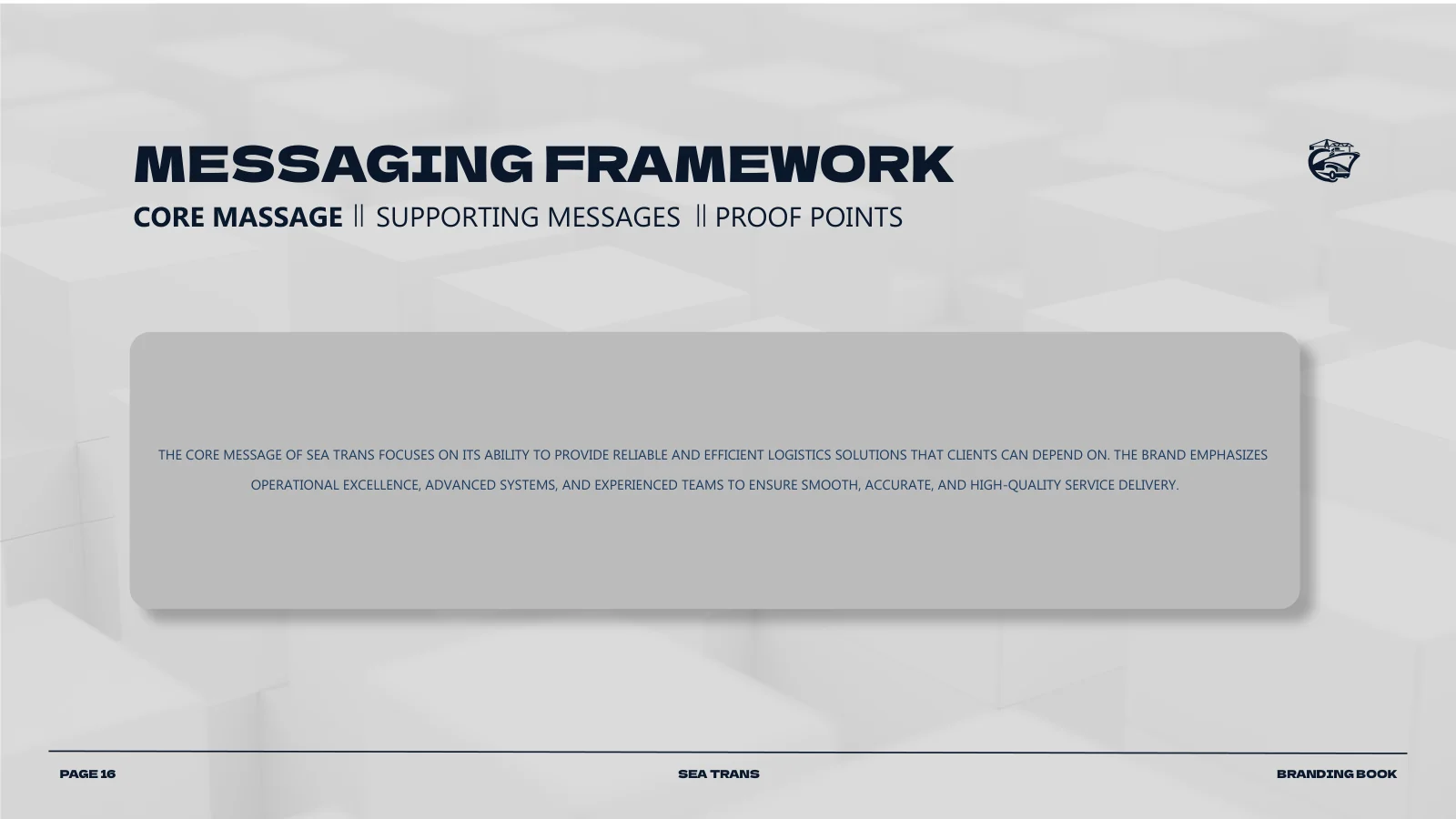 MESSAGING FRAMEWORK

CORE MASSAGE || SUPPORTING MESSAGES || PROOF POINTS

THE CORE MESSAGE OF SEA TRANS FOCUSES ON ITS ABILITY TO PROVIDE RELIABLE AND EFFICIENT LOGISTICS SOLUTIONS THAT CLIENTS CAN DEPEND ON. THE BRAND EMPHASIZES OPERATIONAL EXCELLENCE, ADVANCED SYSTEMS, AND EXPERIENCED TEAMS TO ENSURE SMOOTH, ACCURATE, AND HIGH-QUALITY SERVICE DELIVERY.

PAGE 16

SEA TRANS

BRANDING BOOK